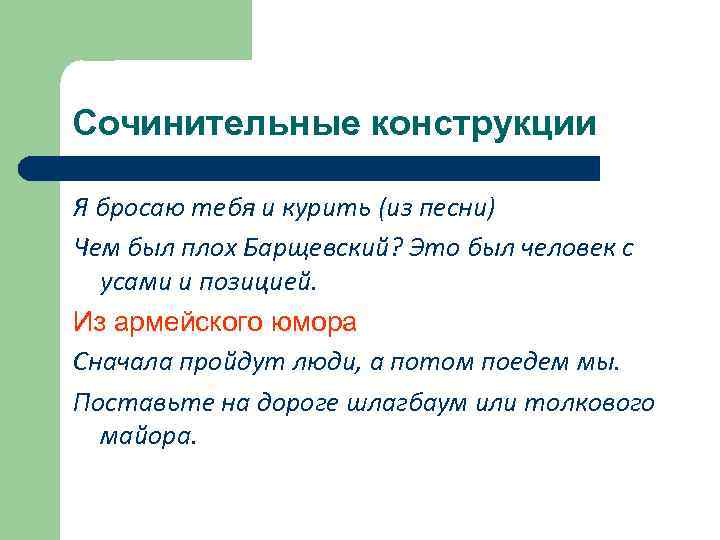 Сочинительные конструкции

Я бросаю тебя и курить (из песни)

Чем был плох Барщевский? Это был человек с усами и позицией.

Из армейского юмора

Сначала пройдут люди, а потом поедем мы.

Поставьте на дороге шлагбаум или толкового майора.